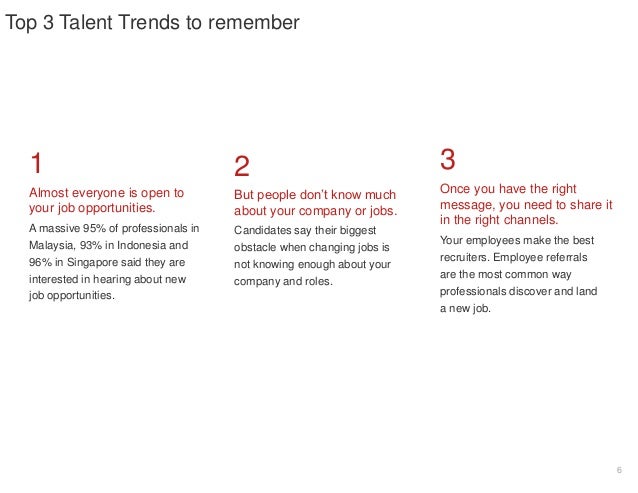 Top 3 Talent Trends to remember

1

Almost everyone is open to your job opportunities.

A massive 95% of professionals in Malaysia, 93% in Indonesia and 96% in Singapore said they are interested in hearing about new job opportunities.

2

But people don't know much about your company or jobs.

Candidates say their biggest obstacle when changing jobs is not knowing enough about your company and roles.

3

Once you have the right message, you need to share it in the right channels.

Your employees make the best recruiters. Employee referrals are the most common way professionals discover and land a new job.

6